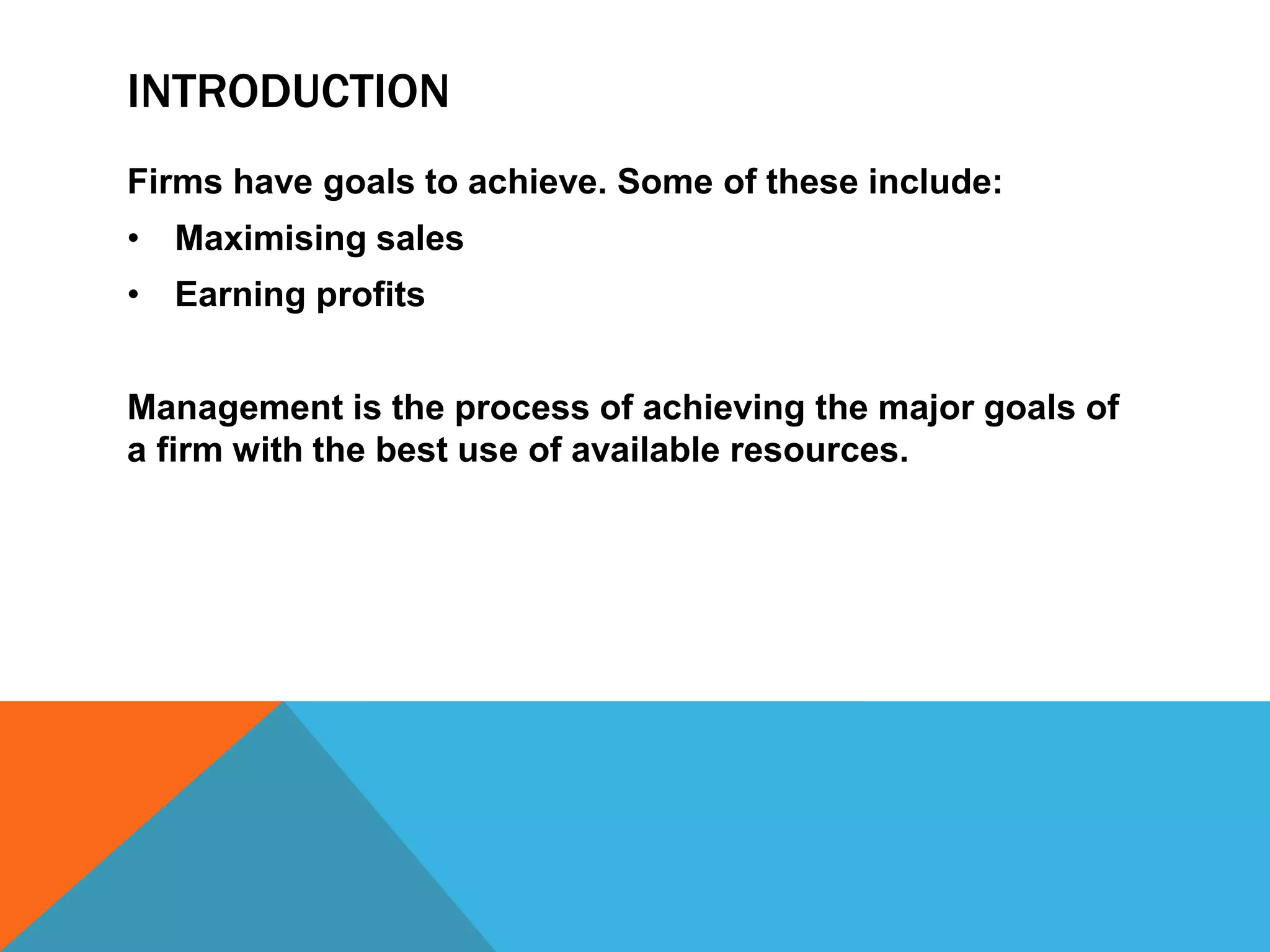 INTRODUCTION

Firms have goals to achieve. Some of these include:

• Maximising sales
• Earning profits

Management is the process of achieving the major goals of a firm with the best use of available resources.